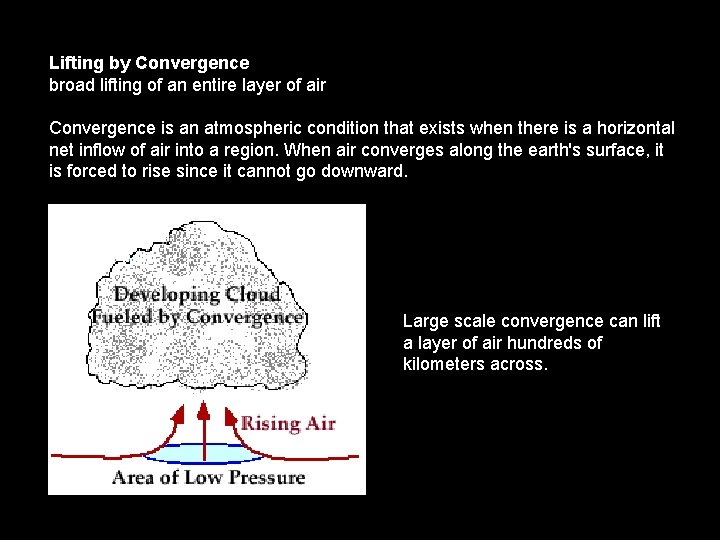 Lifting by Convergence
broad lifting of an entire layer of air

Convergence is an atmospheric condition that exists when there is a horizontal net inflow of air into a region. When air converges along the earth's surface, it is forced to rise since it cannot go downward.

Developing Cloud
Fueled by Convergence

Rising Air

Area of Low Pressure

Large scale convergence can lift a layer of air hundreds of kilometers across.